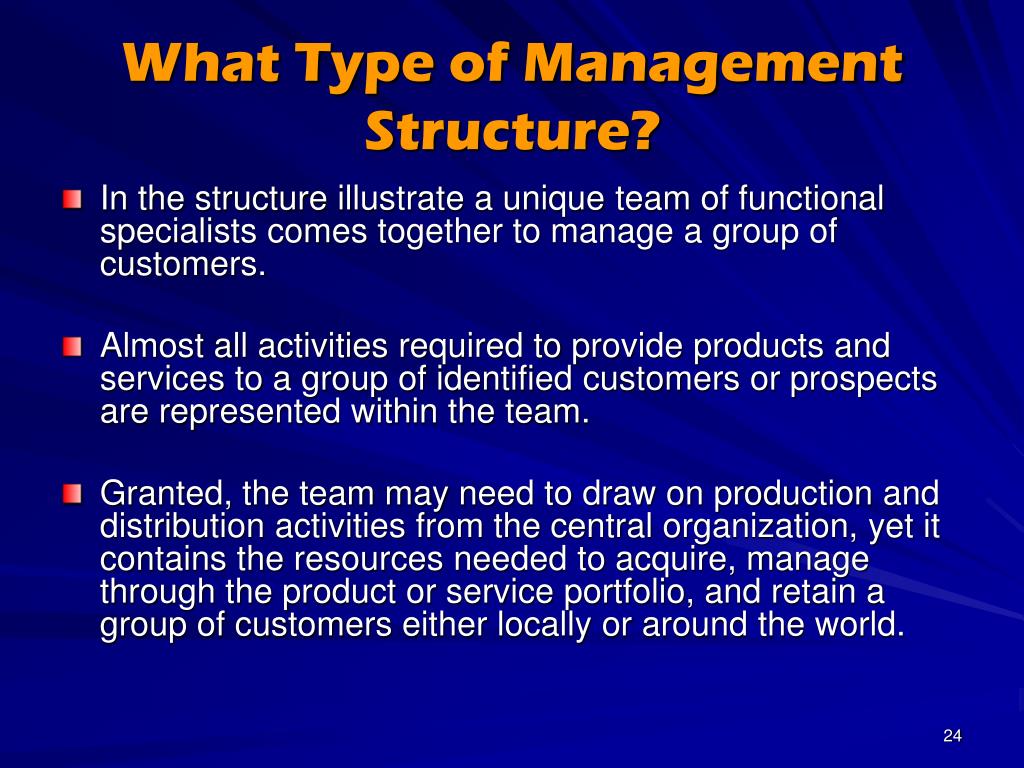 What Type of Management Structure?

In the structure illustrate a unique team of functional specialists comes together to manage a group of customers.

Almost all activities required to provide products and services to a group of identified customers or prospects are represented within the team.

Granted, the team may need to draw on production and distribution activities from the central organization, yet it contains the resources needed to acquire, manage through the product or service portfolio, and retain a group of customers either locally or around the world.

24